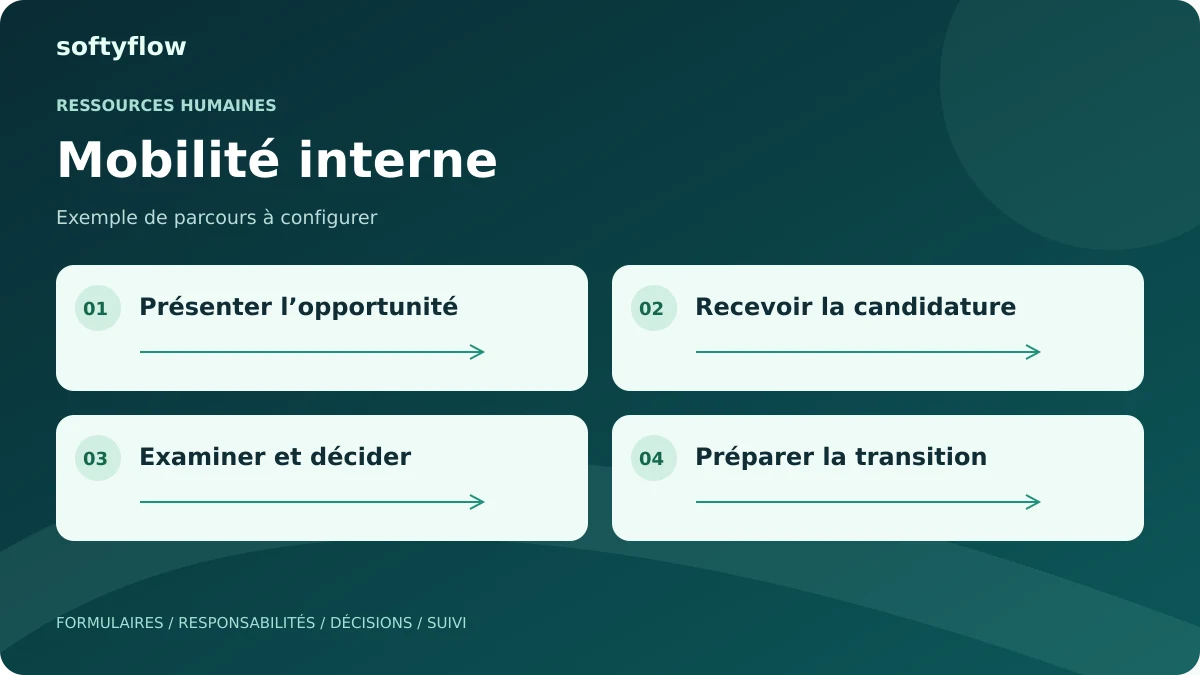 softyflow

RESSOURCES HUMAINES

Mobilité interne

Exemple de parcours à configurer

01 Présenter l'opportunité

02 Recevoir la candidature

03 Examiner et décider

04 Préparer la transition

FORMULAIRES / RESPONSABILITÉS / DÉCISIONS / SUIVI